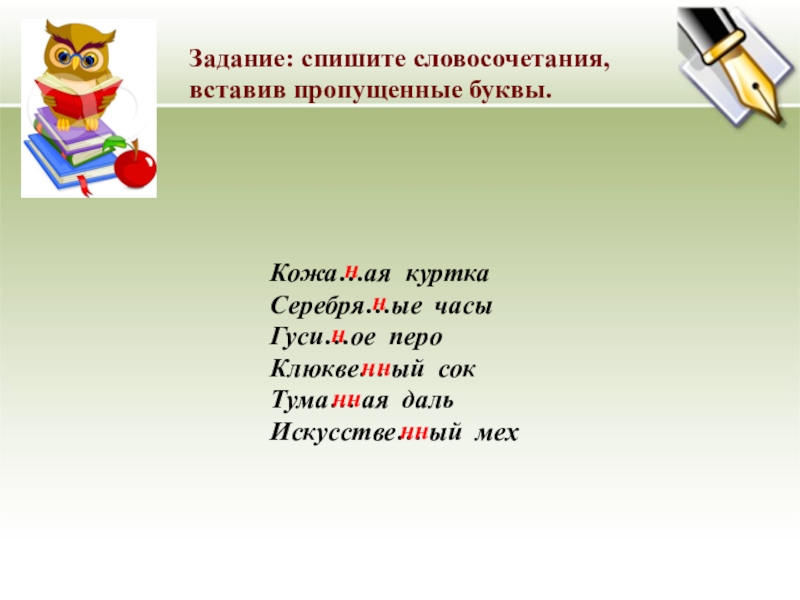 Задание: спишите словосочетания, вставив пропущенные буквы.

Кожа…ая куртка н
Серебря…ые часы н
Гуси…ое перо н
Клюкве…ый сок нн
Тума…ая даль нн
Искусстве…ый мех нн